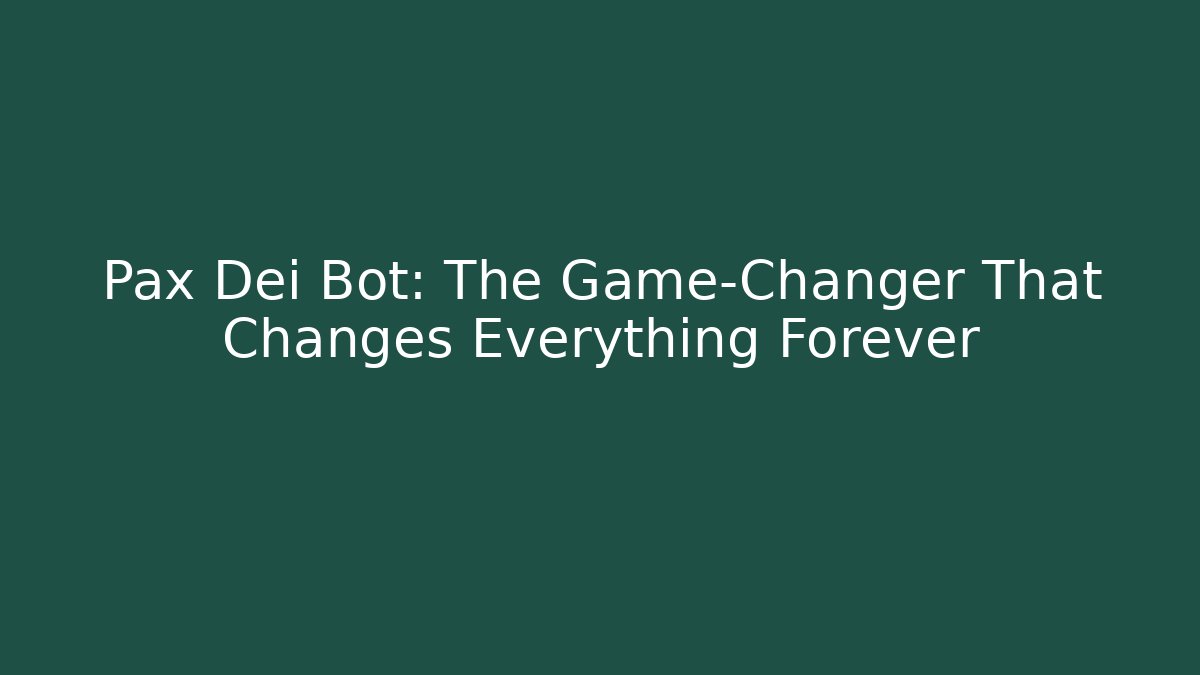 Pax Dei Bot: The Game-Changer That Changes Everything Forever